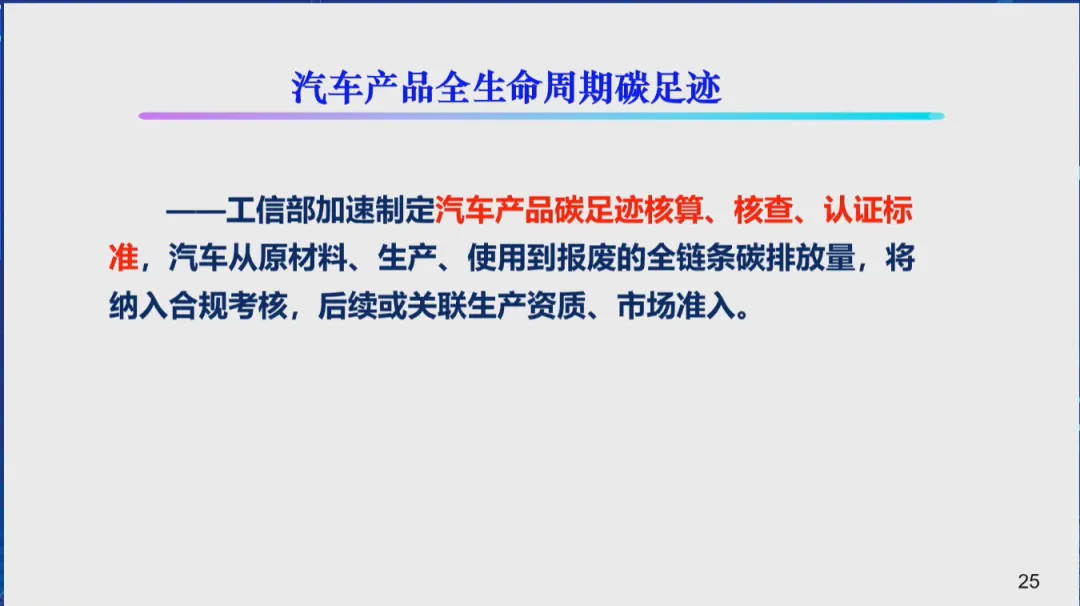 汽车产品全生命周期碳足迹

——工信部加速制定汽车产品碳足迹核算、核查、认证标准，汽车从原材料、生产、使用到报废的全链条碳排放量，将纳入合规考核，后续或关联生产资质、市场准入。

25